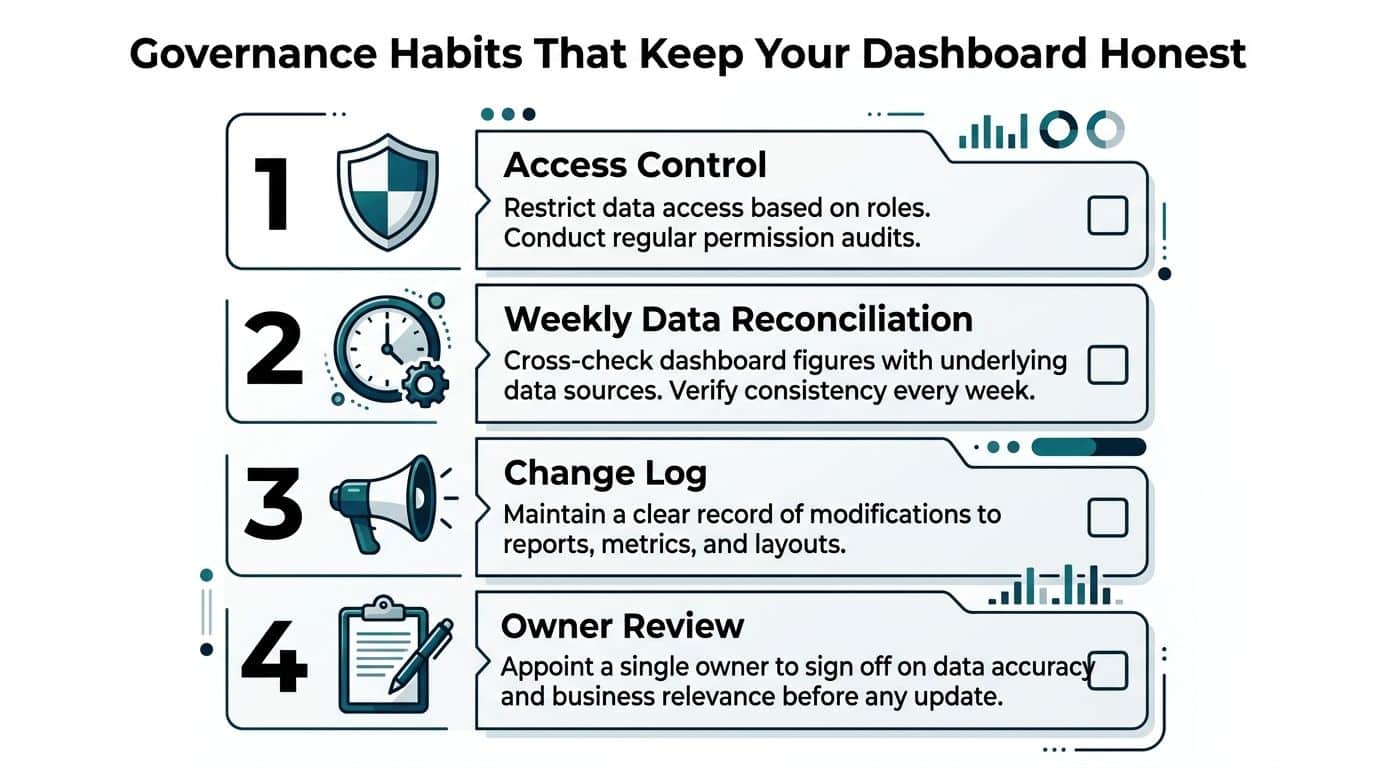 Governance Habits That Keep Your Dashboard Honest

1

Access Control

Restrict data access based on roles. Conduct regular permission audits.

2

Weekly Data Reconciliation

Cross-check dashboard figures with underlying data sources. Verify consistency every week.

3

Change Log

Maintain a clear record of modifications to reports, metrics, and layouts.

4

Owner Review

Appoint a single owner to sign off on data accuracy and business relevance before any update.